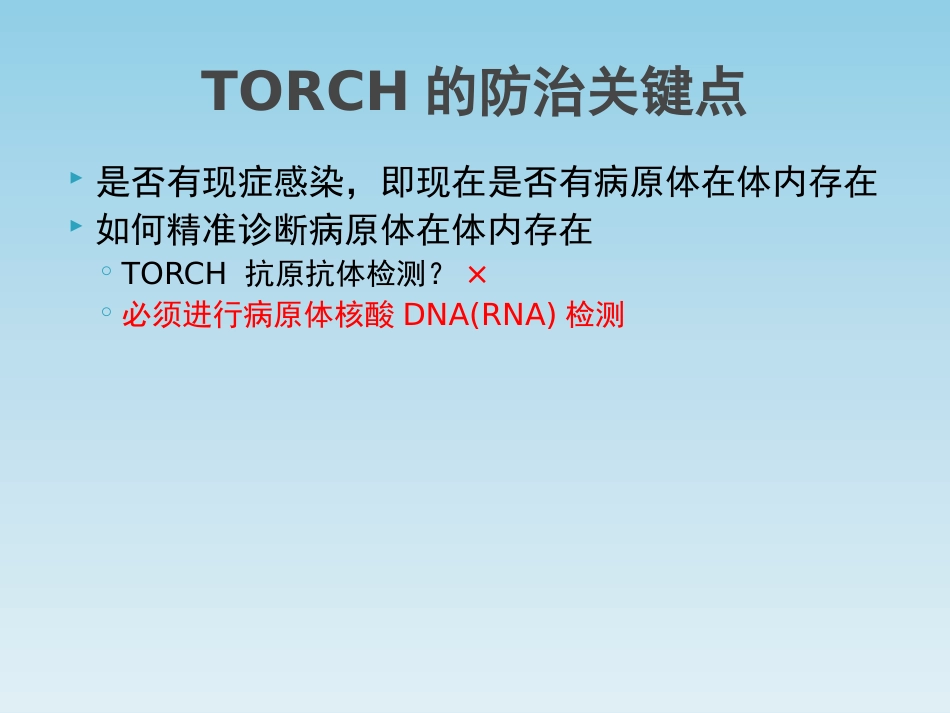 TORCH 的防治关键点

是否有现症感染，即现在是否有病原体在体内存在

如何精准诊断病原体在体内存在

TORCH 抗原抗体检测？ ×

必须进行病原体核酸 DNA(RNA) 检测